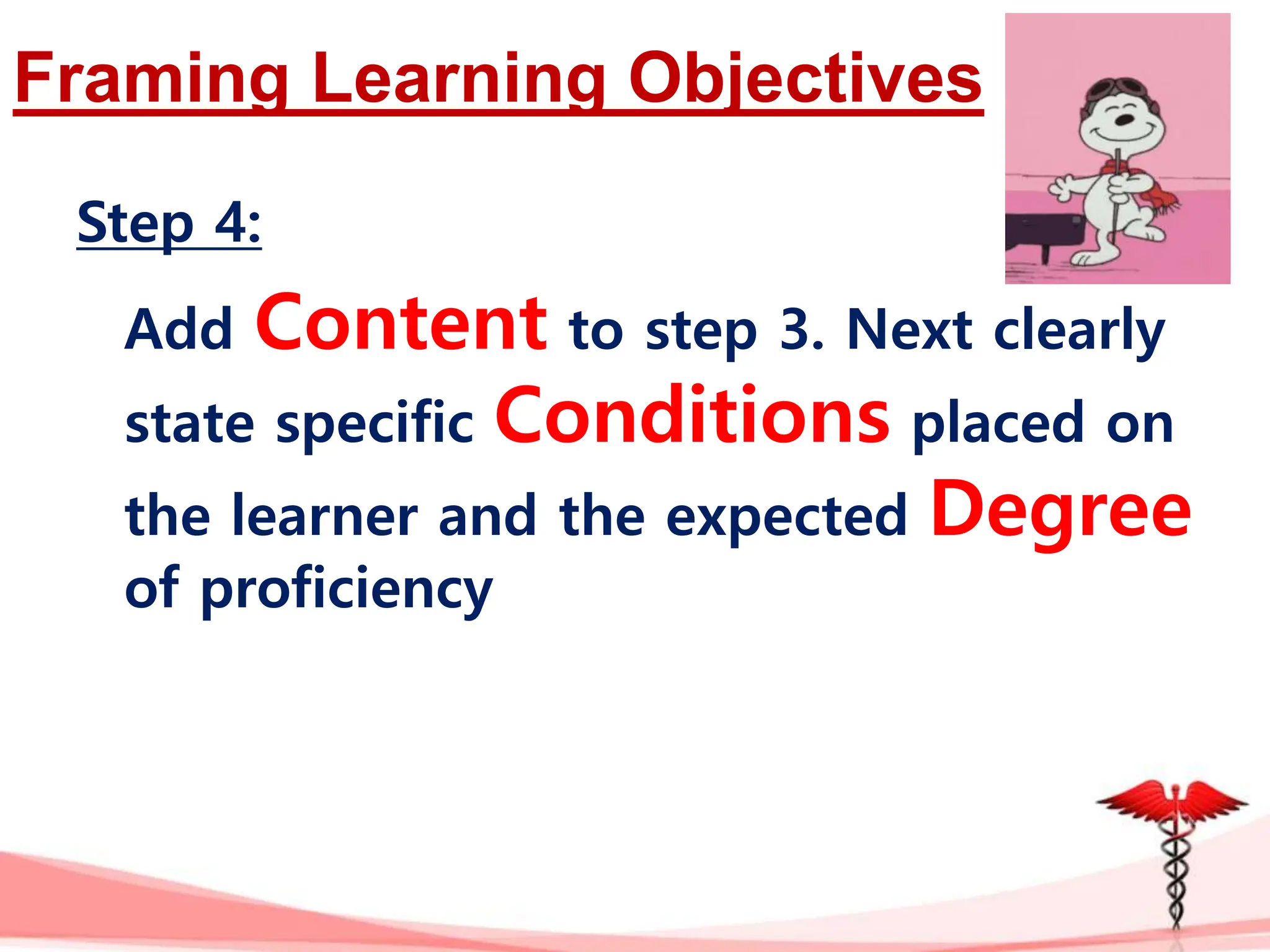 Framing Learning Objectives

Step 4:

Add Content to step 3. Next clearly state specific Conditions placed on the learner and the expected Degree of proficiency